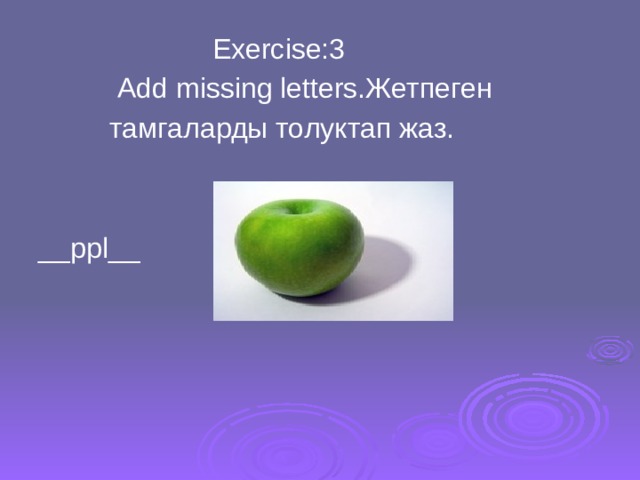 Exercise:3
Add missing letters.Жетпеген тамгаларды толуктап жаз.

__ppl__